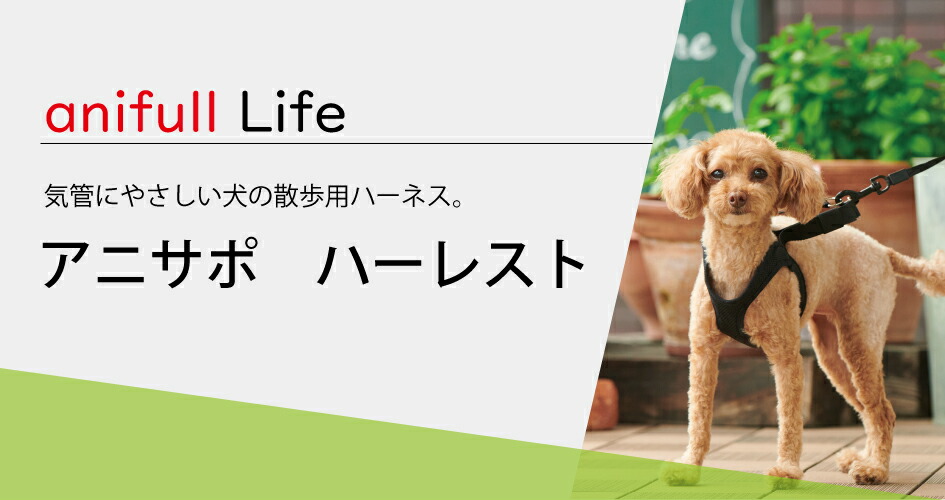 anifull Life

気管にやさしい犬の散歩用ハーネス。

アニサポ　ハーレスト